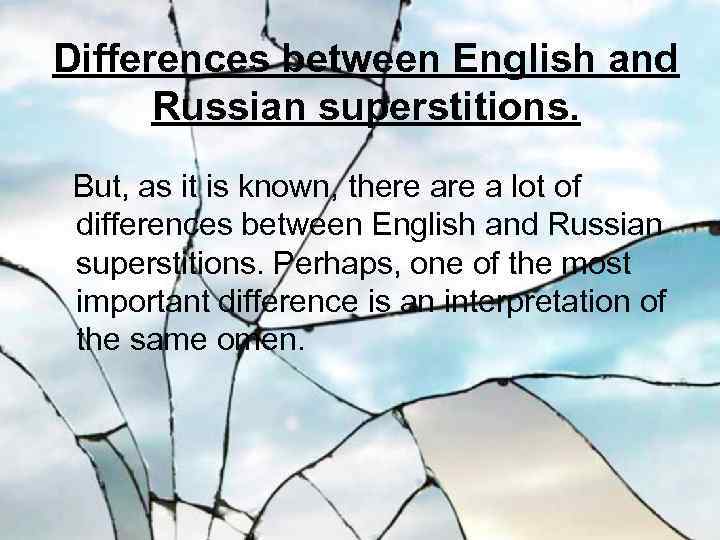 Differences between English and Russian superstitions.

But, as it is known, there are a lot of differences between English and Russian superstitions. Perhaps, one of the most important difference is an interpretation of the same omen.